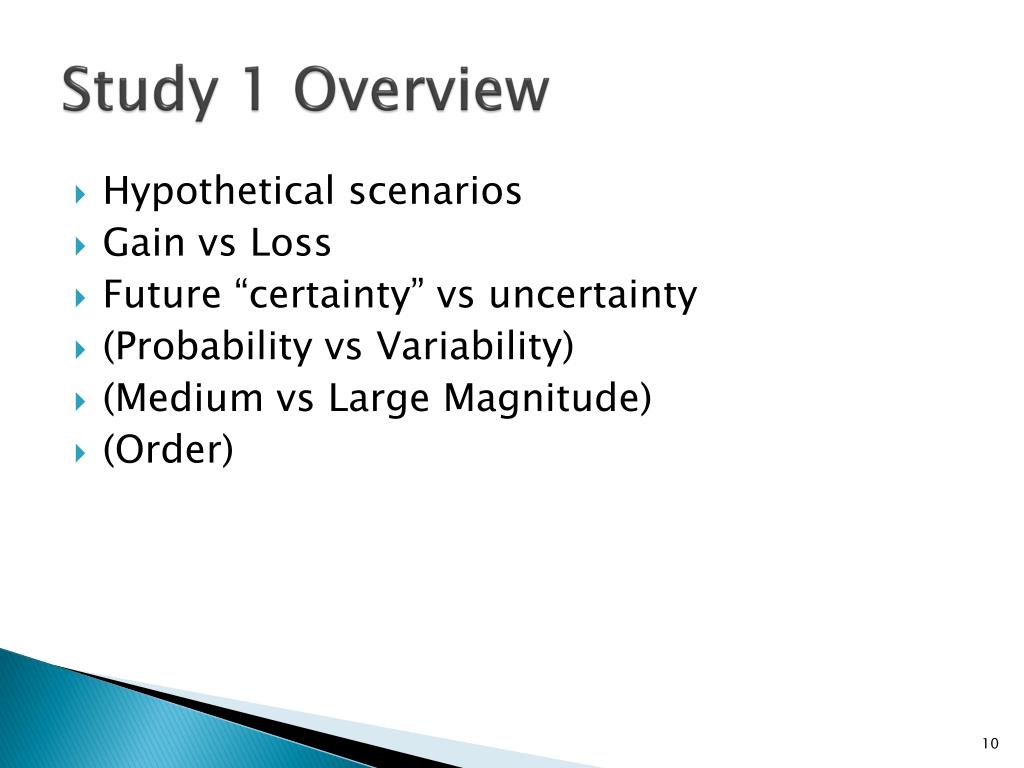 Study 1 Overview

Hypothetical scenarios
Gain vs Loss
Future “certainty” vs uncertainty
(Probability vs Variability)
(Medium vs Large Magnitude)
(Order)

10